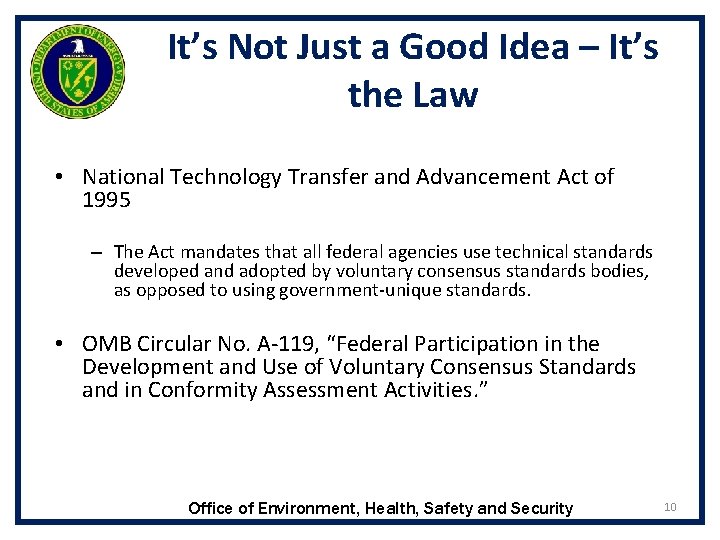 DEPARTMENT OF ENERGY
UNITED STATES OF AMERICA

It's Not Just a Good Idea – It's the Law

• National Technology Transfer and Advancement Act of 1995

– The Act mandates that all federal agencies use technical standards developed and adopted by voluntary consensus standards bodies, as opposed to using government-unique standards.

• OMB Circular No. A-119, "Federal Participation in the Development and Use of Voluntary Consensus Standards and in Conformity Assessment Activities."

Office of Environment, Health, Safety and Security

10